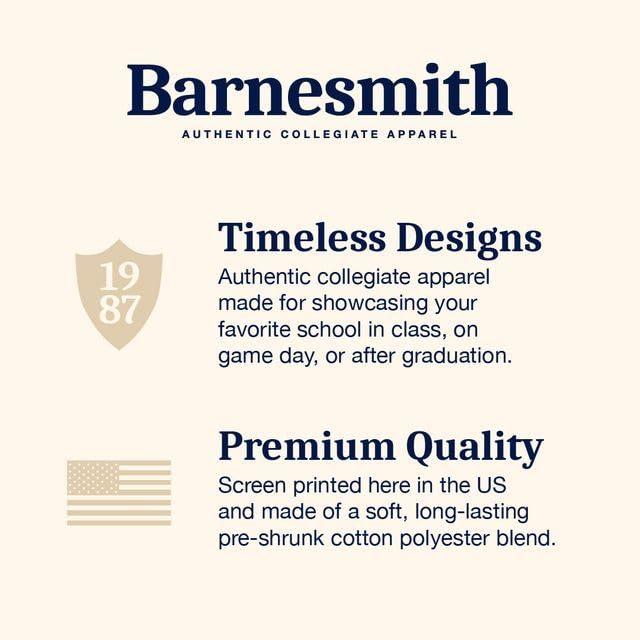 Barnesmith
AUTHENTIC COLLEGIATE APPAREL

19
87

Timeless Designs
Authentic collegiate apparel made for showcasing your favorite school in class, on game day, or after graduation.

Premium Quality
Screen printed here in the US and made of a soft, long-lasting pre-shrunk cotton polyester blend.